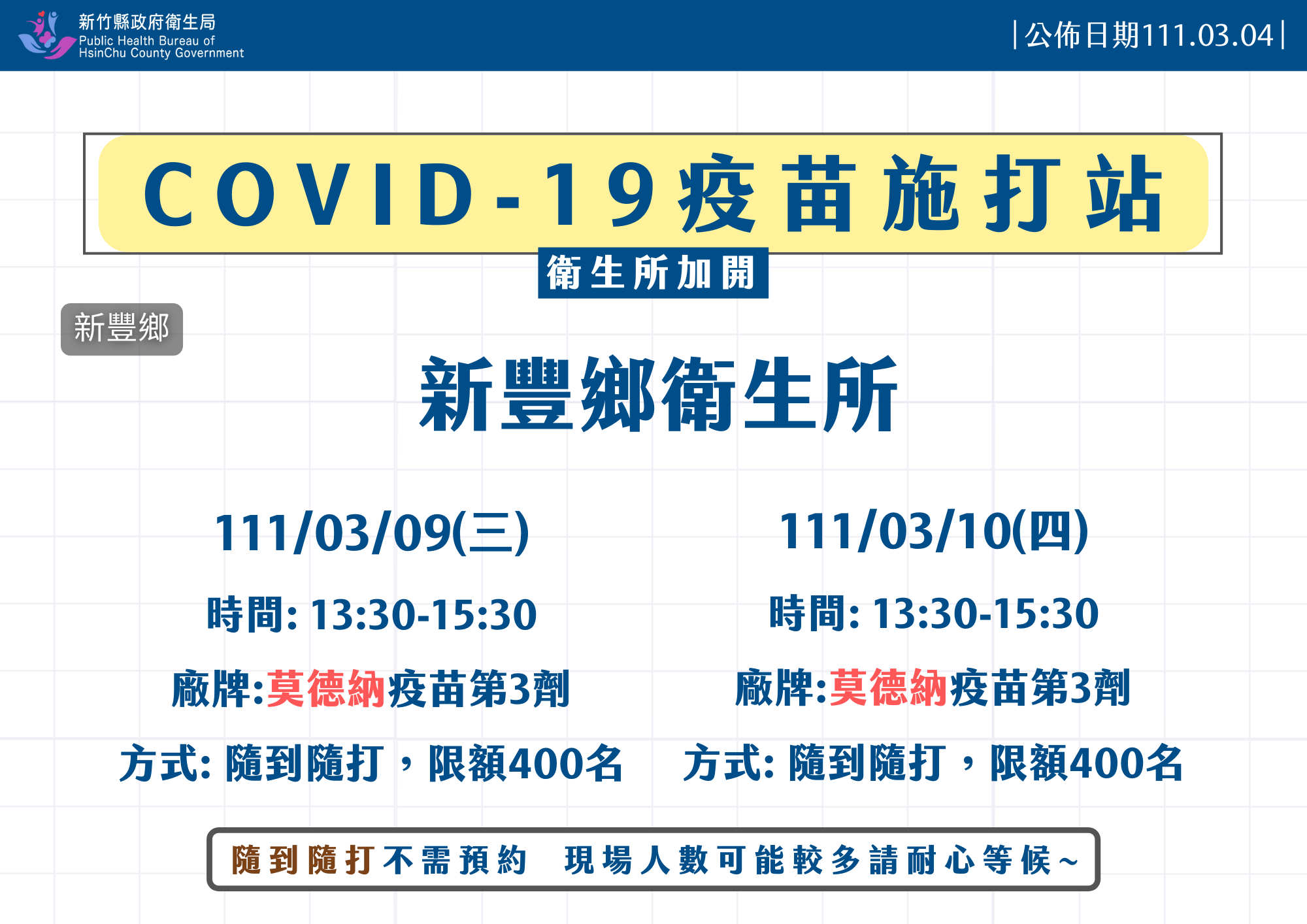 新竹縣政府衛生局
Public Health Bureau of HsinChu County Government

|公佈日期111.03.04|

COVID-19疫苗施打站

衛生所加開

新豐鄉

新豐鄉衛生所

111/03/09(三)

時間: 13:30-15:30

廠牌:莫德納疫苗第3劑

方式: 隨到隨打，限額400名

111/03/10(四)

時間: 13:30-15:30

廠牌:莫德納疫苗第3劑

方式: 隨到隨打，限額400名

隨到隨打不需預約 現場人數可能較多請耐心等候~